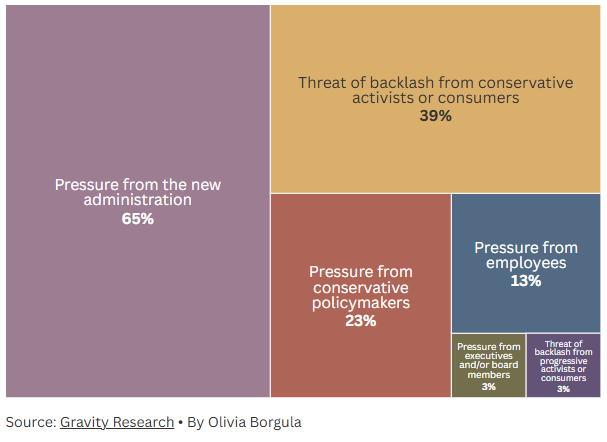 Pressure from the new administration
65%

Threat of backlash from conservative activists or consumers
39%

Pressure from conservative policymakers
23%

Pressure from employees
13%

Pressure from executives and/or board members
3%

Threat of backlash from progressive activists or consumers
3%

Source: Gravity Research • By Olivia Borgula